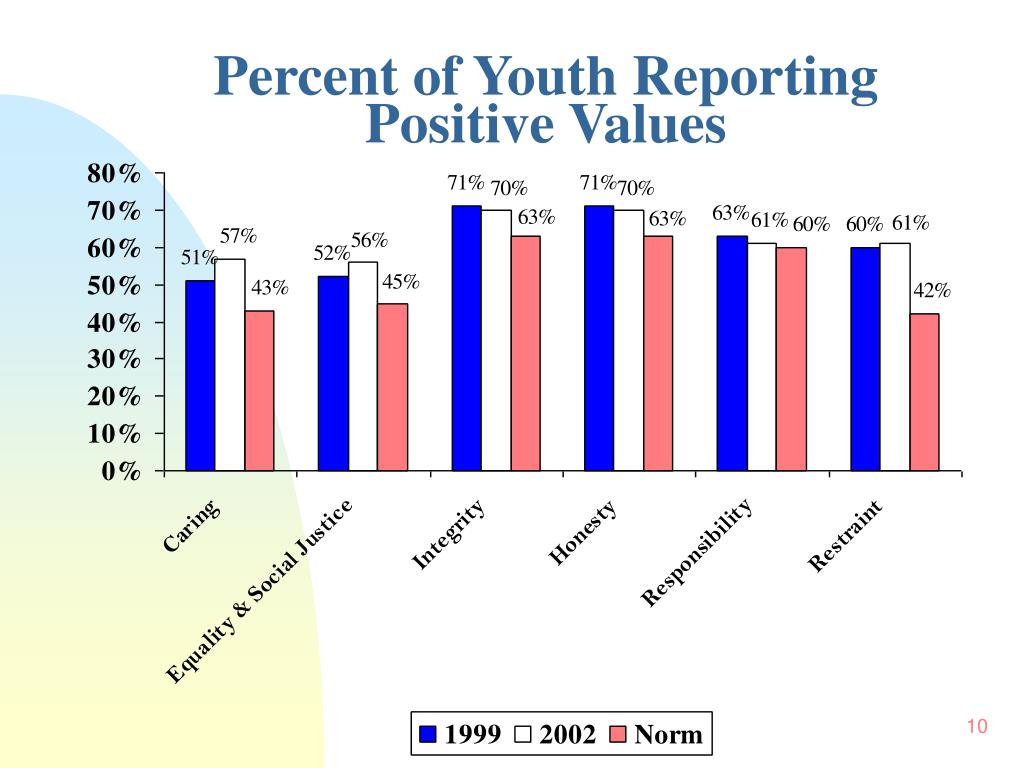 Percent of Youth Reporting Positive Values

80%
70%
60%
50%
40%
30%
20%
10%
0%

51% 57% 43%
52% 56% 45%
71% 70% 63%
71% 70% 63%
63% 61% 60%
60% 61% 42%

Caring
Equality & Social Justice
Integrity
Honesty
Responsibility
Restraint

1999 2002 Norm

10